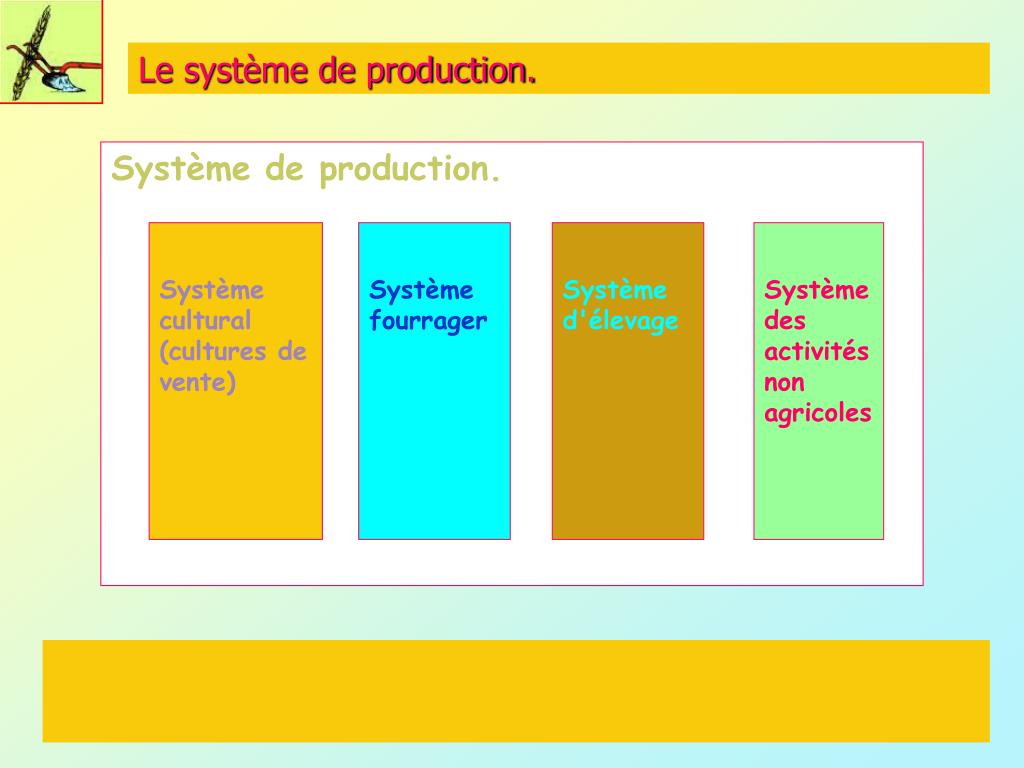 Le système de production.

Système de production.

Système cultural (cultures de vente)

Système fourrager

Système d'élevage

Système des activités non agricoles